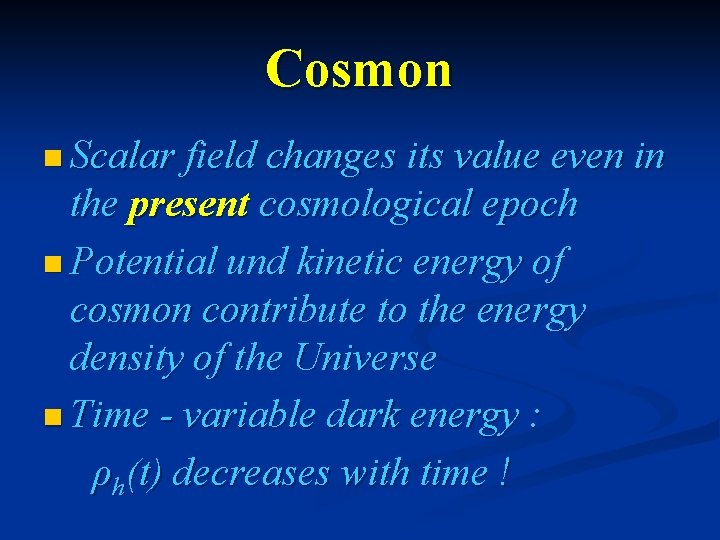 Cosmon

Scalar field changes its value even in the present cosmological epoch

Potential und kinetic energy of cosmon contribute to the energy density of the Universe

Time - variable dark energy :

$\rho_h(t)$ decreases with time !